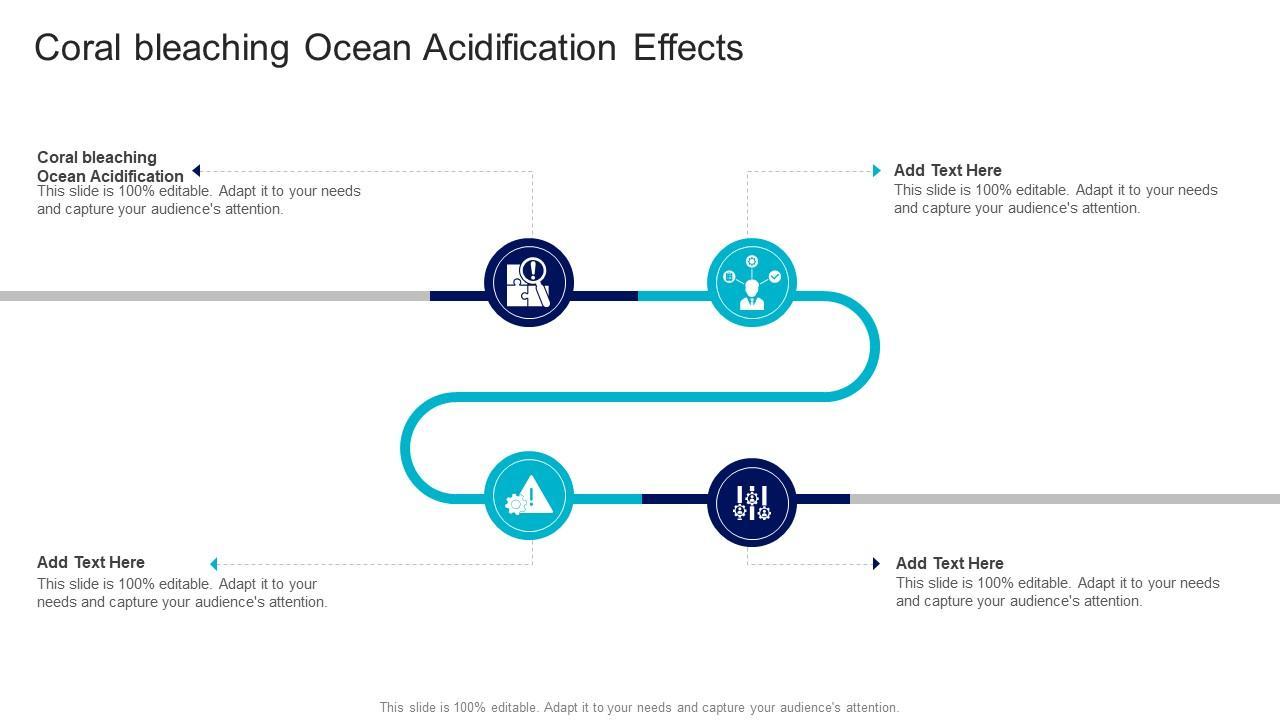 Coral bleaching Ocean Acidification Effects

Coral bleaching Ocean Acidification
This slide is 100% editable. Adapt it to your needs and capture your audience's attention.

Add Text Here
This slide is 100% editable. Adapt it to your needs and capture your audience's attention.

Add Text Here
This slide is 100% editable. Adapt it to your needs and capture your audience's attention.

Add Text Here
This slide is 100% editable. Adapt it to your needs and capture your audience's attention.

This slide is 100% editable. Adapt it to your needs and capture your audience's attention.